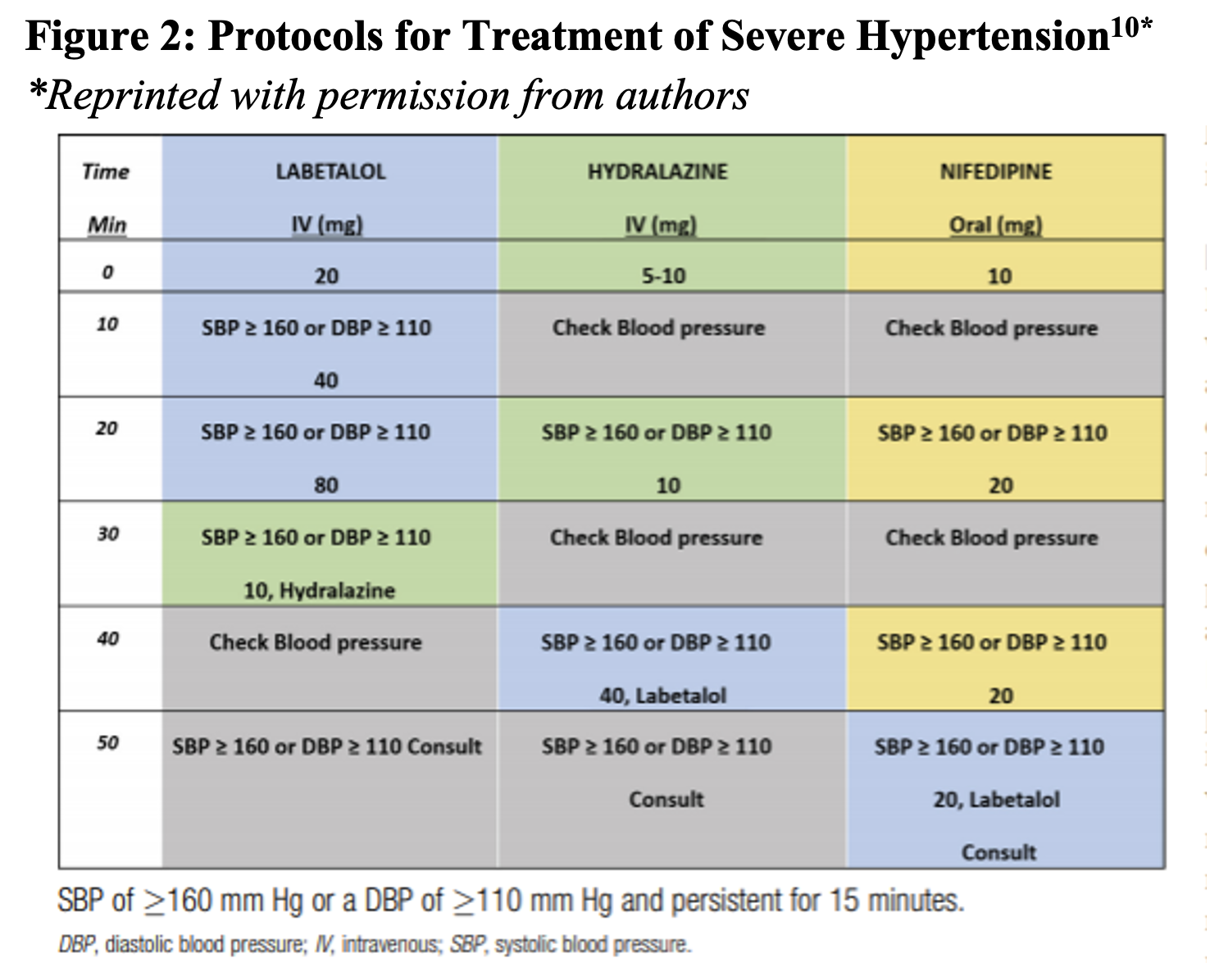 Figure 2: Protocols for Treatment of Severe Hypertension$^{10*}$

*Reprinted with permission from authors

| Time Min | LABETALOL IV (mg) | HYDRALAZINE IV (mg) | NIFEDIPINE Oral (mg) |
|---|---|---|---|
| 0 | 20 | 5-10 | 10 |
| 10 | SBP ≥ 160 or DBP ≥ 110 40 | Check Blood pressure | Check Blood pressure |
| 20 | SBP ≥ 160 or DBP ≥ 110 80 | SBP ≥ 160 or DBP ≥ 110 10 | SBP ≥ 160 or DBP ≥ 110 20 |
| 30 | SBP ≥ 160 or DBP ≥ 110 10, Hydralazine | Check Blood pressure | Check Blood pressure |
| 40 | Check Blood pressure | SBP ≥ 160 or DBP ≥ 110 40, Labetalol | SBP ≥ 160 or DBP ≥ 110 20 |
| 50 | SBP ≥ 160 or DBP ≥ 110 Consult | SBP ≥ 160 or DBP ≥ 110 Consult | SBP ≥ 160 or DBP ≥ 110 20, Labetalol Consult |

SBP of ≥160 mm Hg or a DBP of ≥110 mm Hg and persistent for 15 minutes.

DBP, diastolic blood pressure; IV, intravenous; SBP, systolic blood pressure.